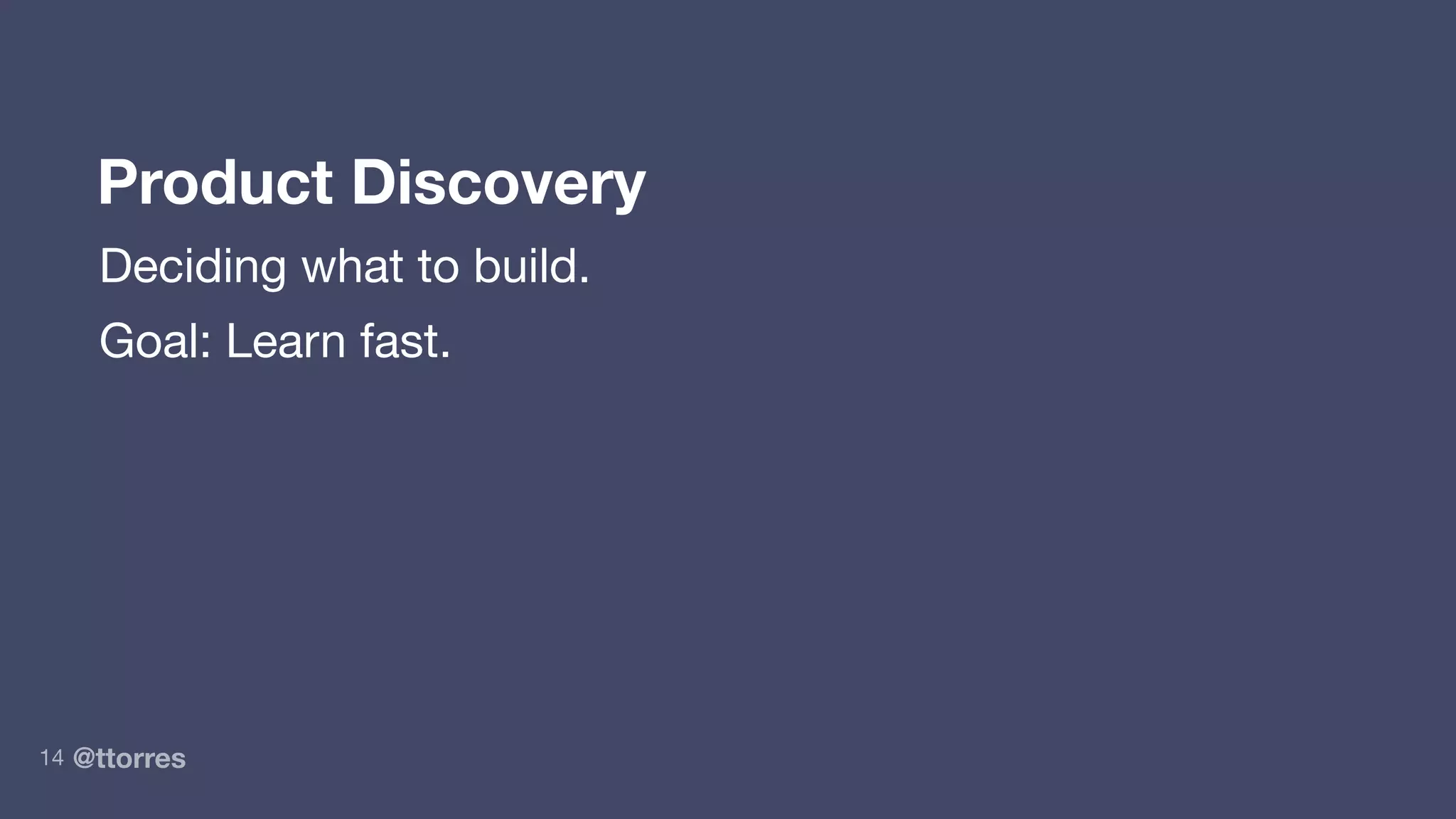 Product Discovery

Deciding what to build.

Goal: Learn fast.

14 @ttorres